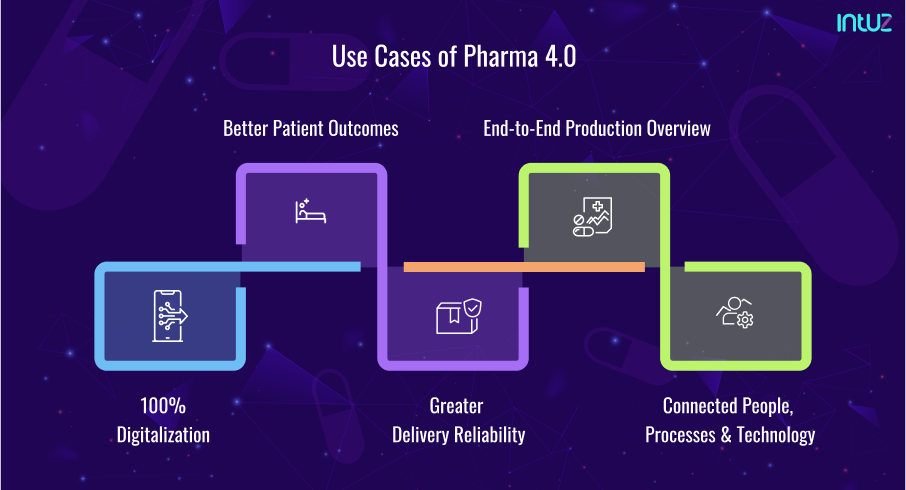 intuz

Use Cases of Pharma 4.0

Better Patient Outcomes

End-to-End Production Overview

100%
Digitalization

Greater
Delivery Reliability

Connected People,
Processes & Technology